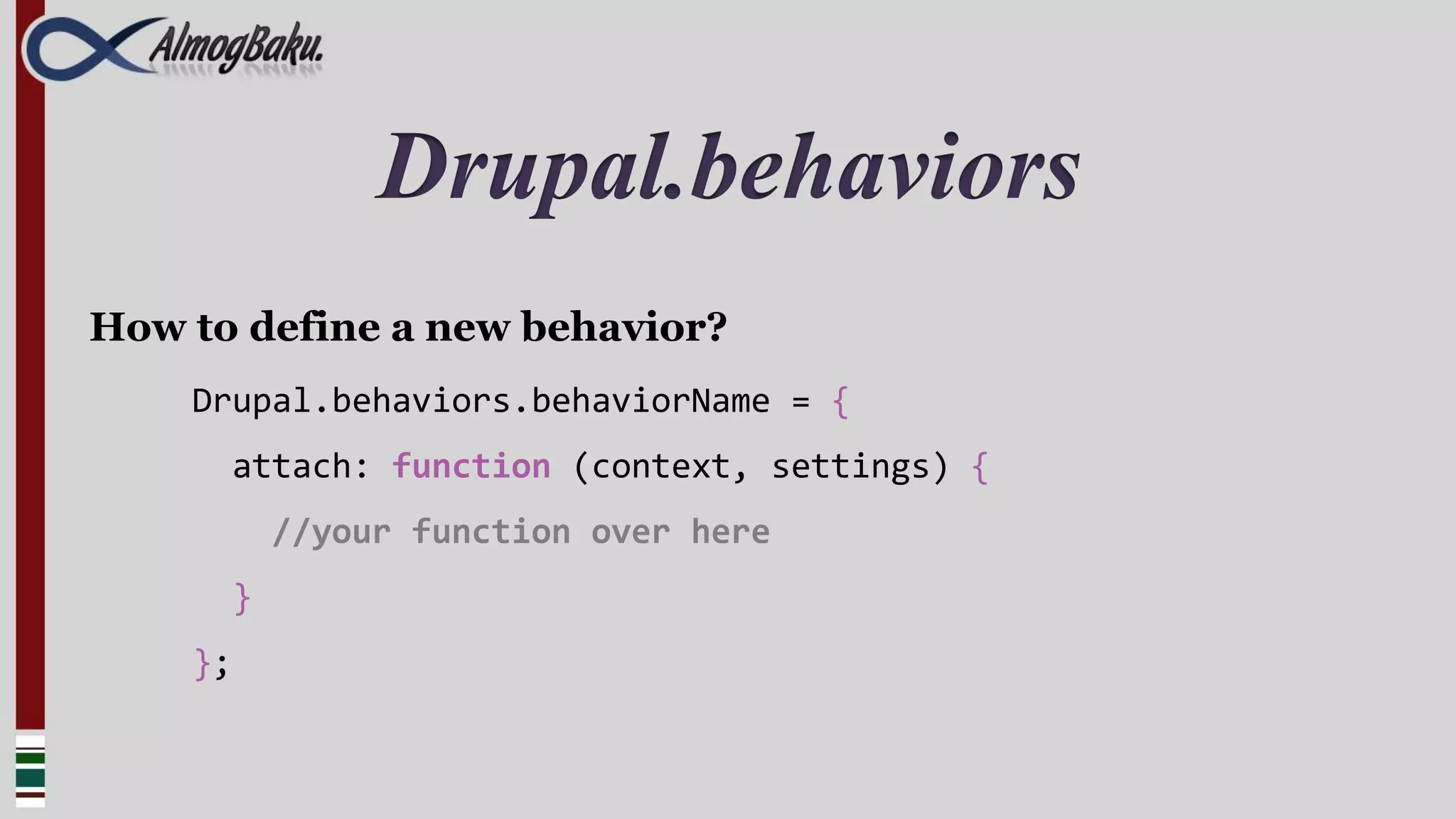 AlmogBaku.

Drupal.behaviors

How to define a new behavior?

Drupal.behaviors.behaviorName = {
  attach: function (context, settings) {
    //your function over here
  }
};